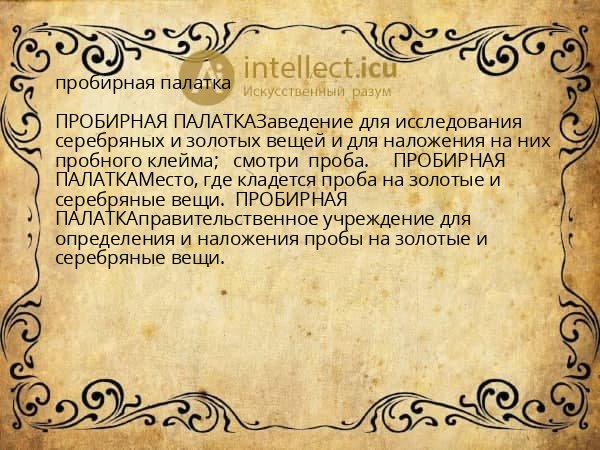 intellect.icu
Искусственный разум

пробирная палатка

ПРОБИРНАЯ ПАЛАТКАЗаведение для исследования серебряных и золотых вещей и для наложения на них пробного клейма; смотри проба. ПРОБИРНАЯ ПАЛАТКАМесто, где кладется проба на золотые и серебряные вещи. ПРОБИРНАЯ ПАЛАТКАправительственное учреждение для определения и наложения пробы на золотые и серебряные вещи.